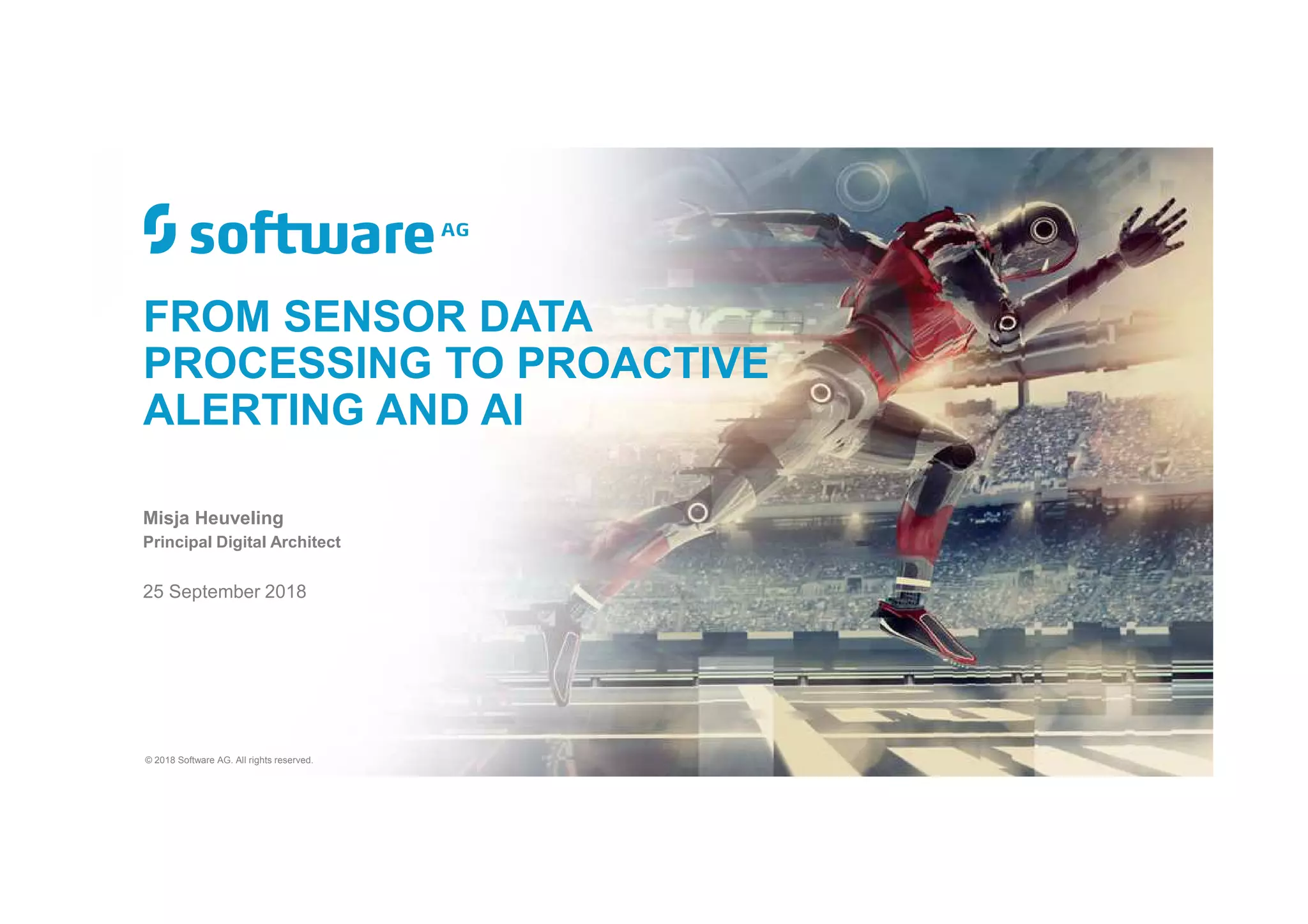 software AG

FROM SENSOR DATA PROCESSING TO PROACTIVE ALERTING AND AI

Misja Heuveling
Principal Digital Architect

25 September 2018

© 2018 Software AG. All rights reserved.